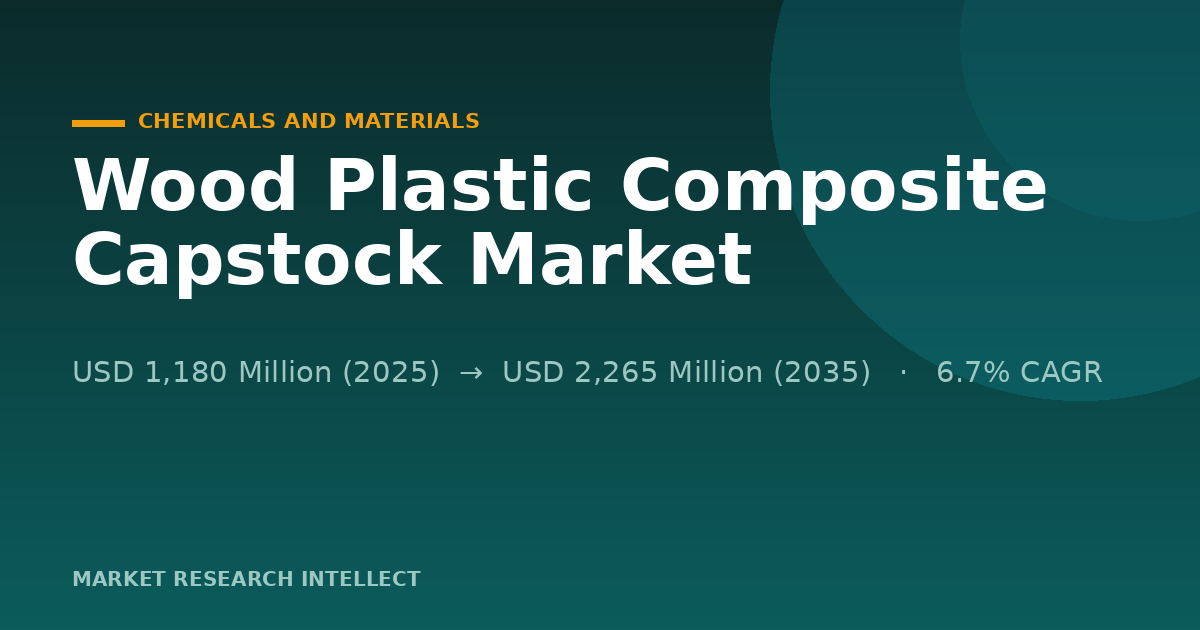 CHEMICALS AND MATERIALS

Wood Plastic Composite Capstock Market

USD 1,180 Million (2025) → USD 2,265 Million (2035) · 6.7% CAGR

MARKET RESEARCH INTELLECT